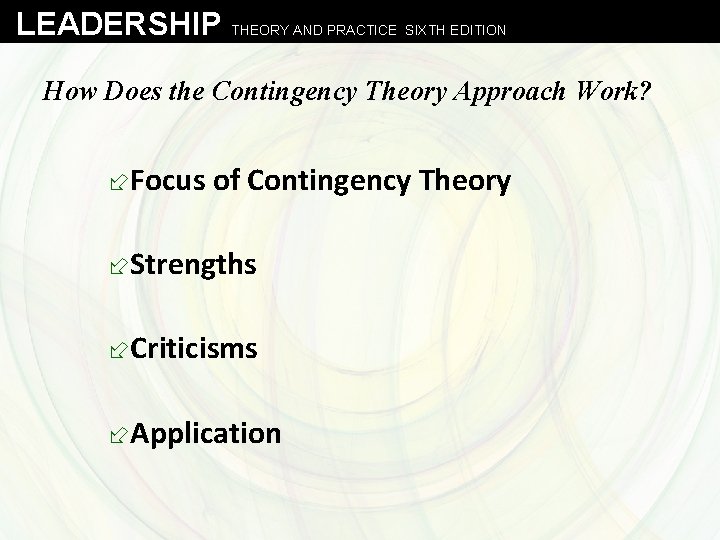 LEADERSHIP THEORY AND PRACTICE SIXTH EDITION

How Does the Contingency Theory Approach Work?

Focus of Contingency Theory

Strengths

Criticisms

Application